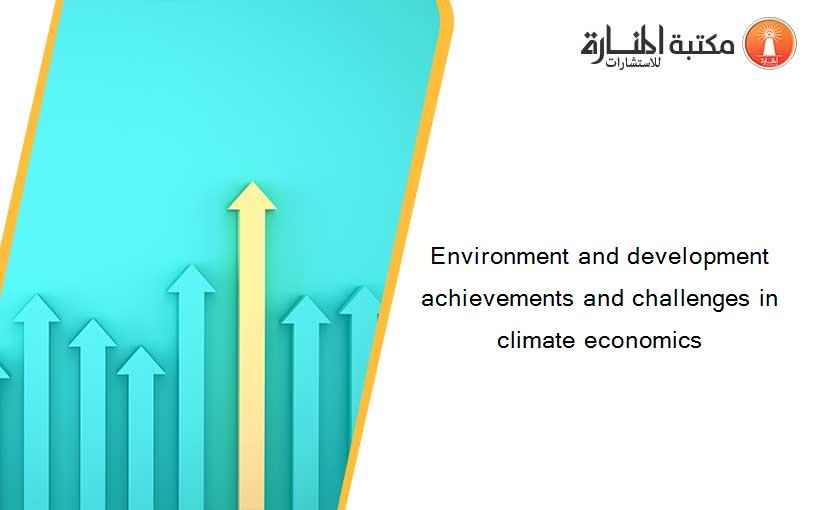 مكتبة المنارة للاستشارات

Environment and development achievements and challenges in climate economics